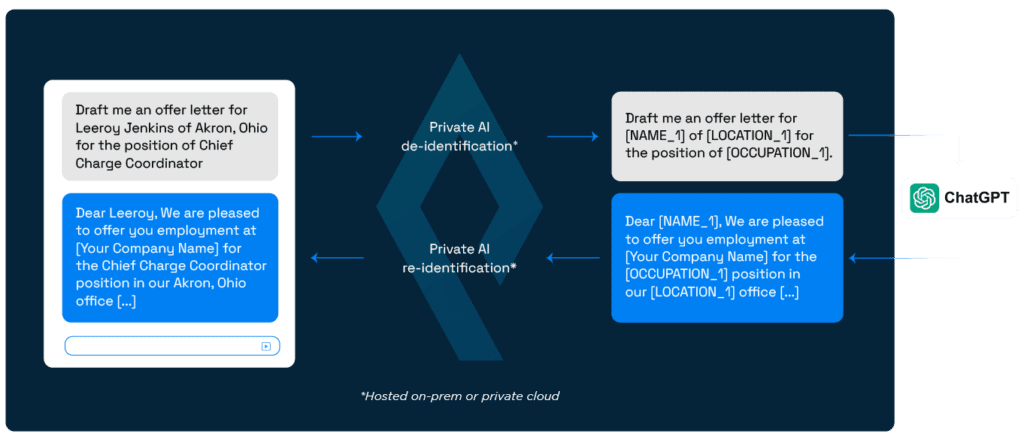 Draft me an offer letter for Leeroy Jenkins of Akron, Ohio for the position of Chief Charge Coordinator

Dear Leeroy, We are pleased to offer you employment at [Your Company Name] for the Chief Charge Coordinator position in our Akron, Ohio office [...]

Private AI de-identification*

Private AI re-identification*

Draft me an offer letter for [NAME_1] of [LOCATION_1] for the position of [OCCUPATION_1].

Dear [NAME_1], We are pleased to offer you employment at [Your Company Name] for the [OCCUPATION_1] position in our [LOCATION_1] office [...]

ChatGPT

*Hosted on-prem or private cloud